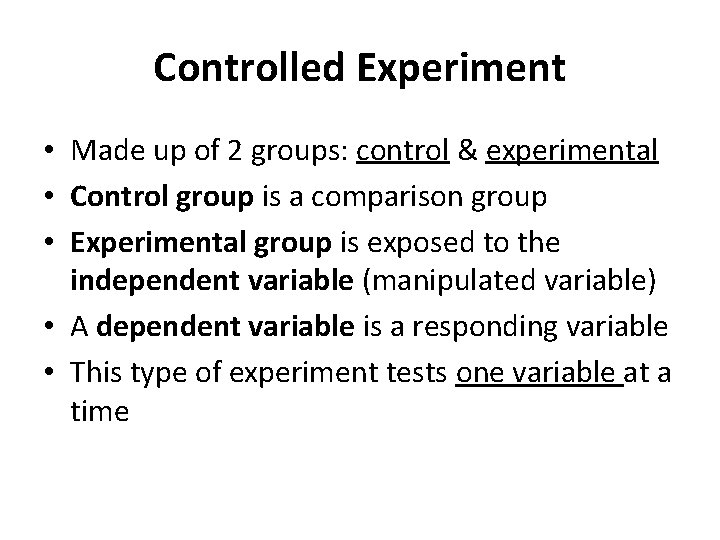 Controlled Experiment

• Made up of 2 groups: control & experimental
• Control group is a comparison group
• Experimental group is exposed to the independent variable (manipulated variable)
• A dependent variable is a responding variable
• This type of experiment tests one variable at a time